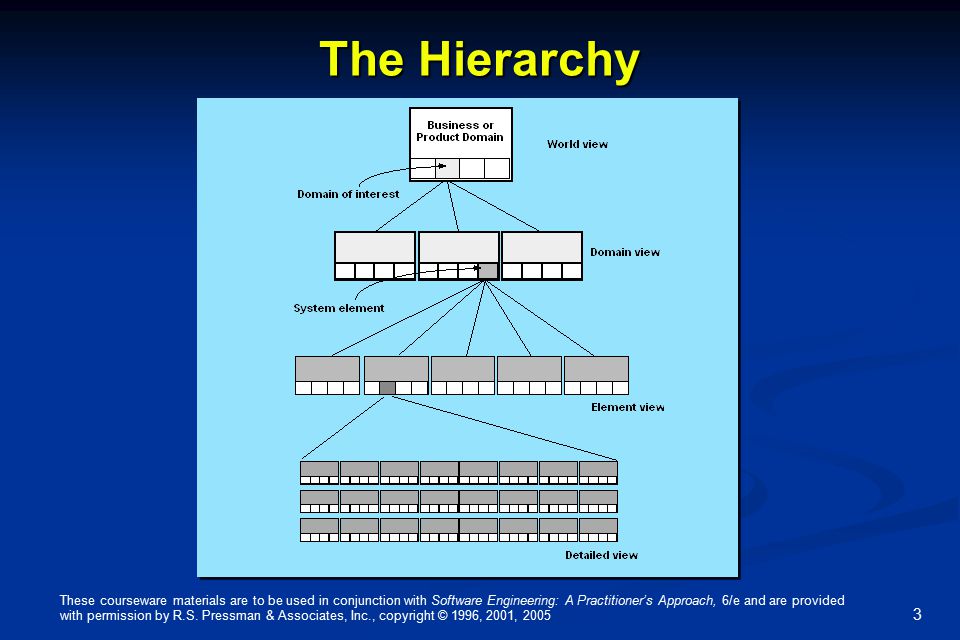 The Hierarchy

Business or Product Domain

World view

Domain of interest

Domain view

System element

Element view

Detailed view

These courseware materials are to be used in conjunction with Software Engineering: A Practitioner's Approach, 6/e and are provided with permission by R.S. Pressman & Associates, Inc., copyright © 1996, 2001, 2005

3